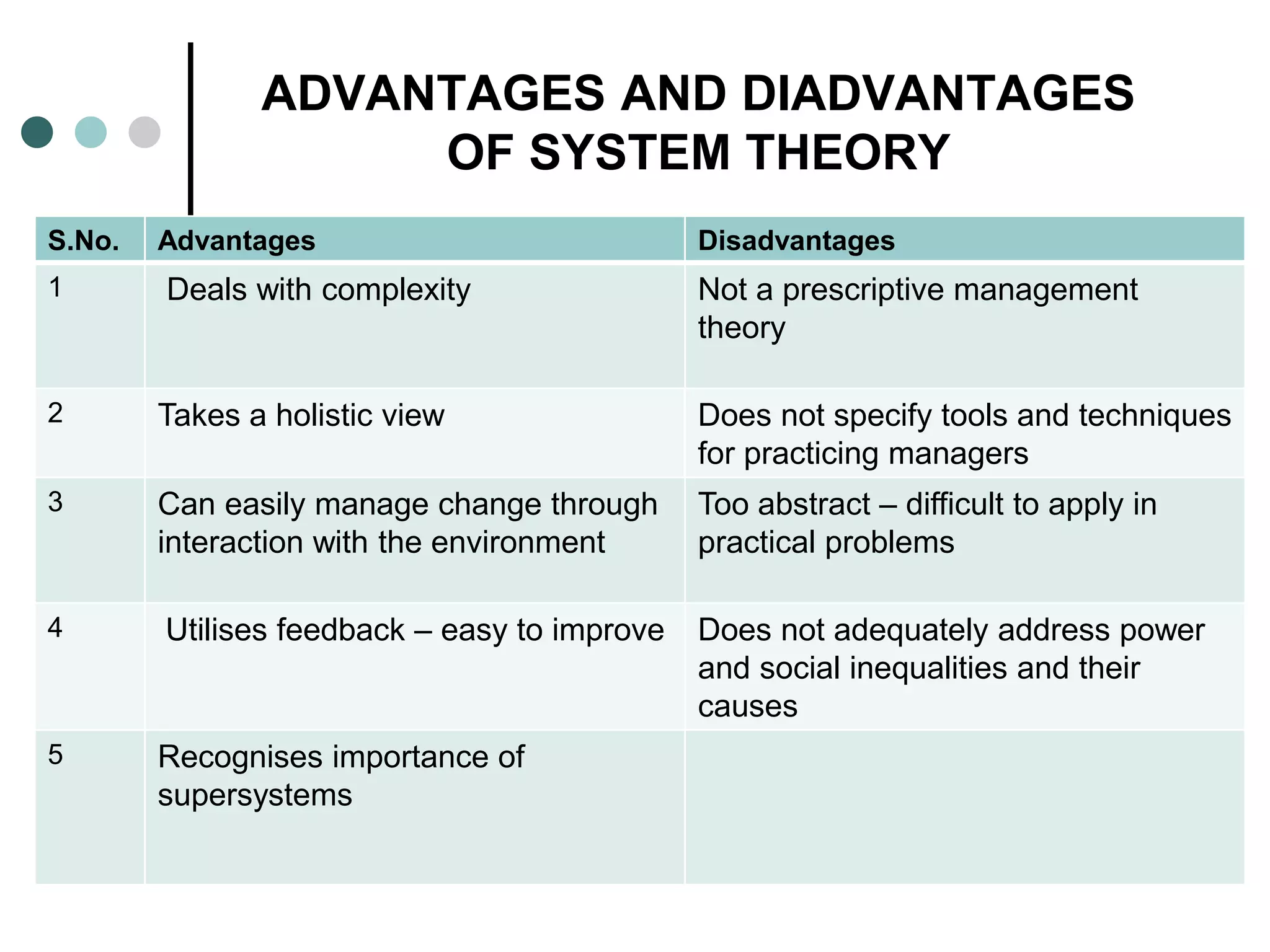 ADVANTAGES AND DIADVANTAGES OF SYSTEM THEORY

| S.No. | Advantages | Disadvantages |
|---|---|---|
| 1 | Deals with complexity | Not a prescriptive management theory |
| 2 | Takes a holistic view | Does not specify tools and techniques for practicing managers |
| 3 | Can easily manage change through interaction with the environment | Too abstract – difficult to apply in practical problems |
| 4 | Utilises feedback – easy to improve | Does not adequately address power and social inequalities and their causes |
| 5 | Recognises importance of supersystems | |